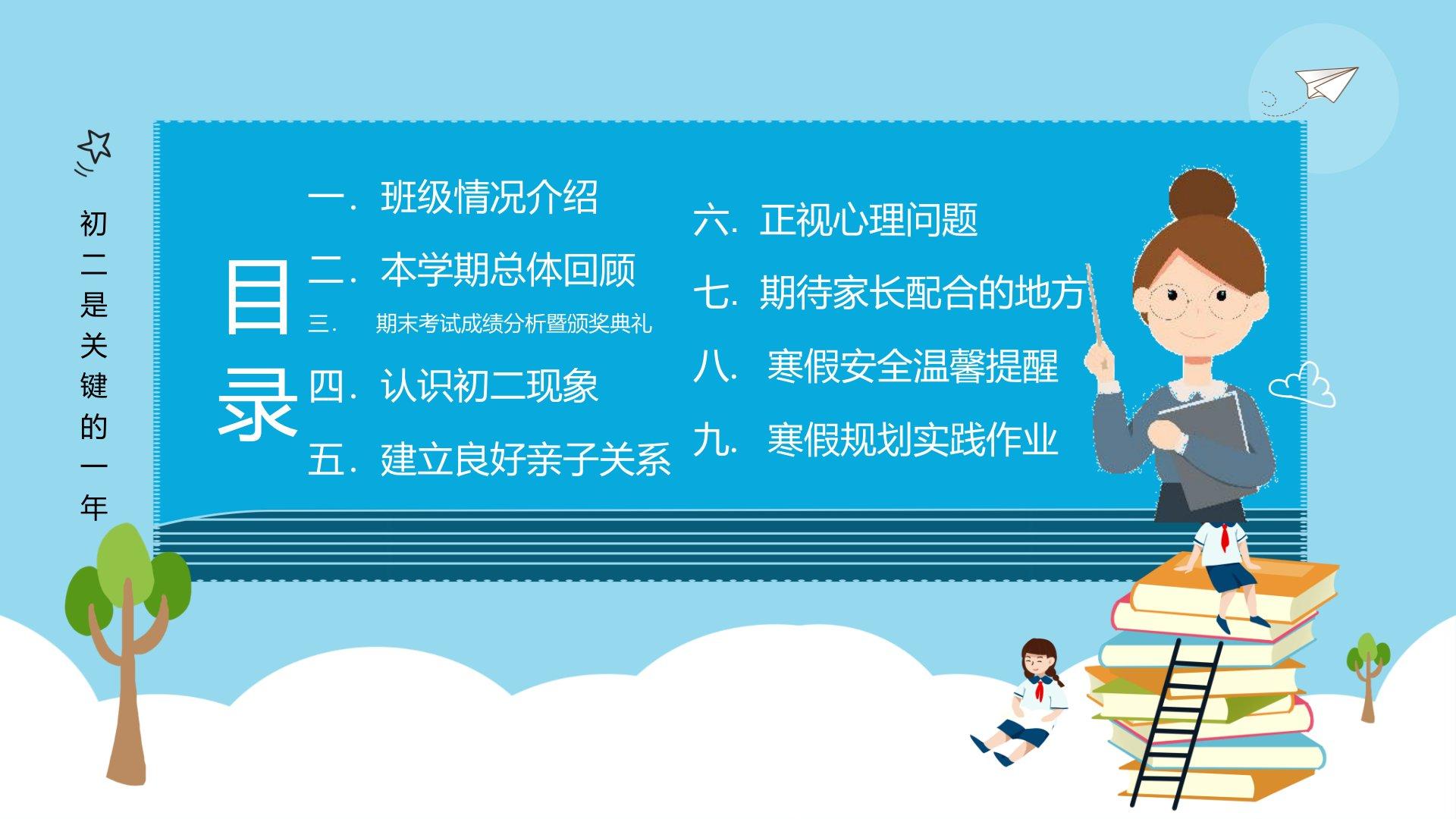 初二是关键的一年

目录

一. 班级情况介绍
二. 本学期总体回顾
三. 期末考试成绩分析暨颁奖典礼
四. 认识初二现象
五. 建立良好亲子关系

六. 正视心理问题
七. 期待家长配合的地方
八. 寒假安全温馨提醒
九. 寒假规划实践作业